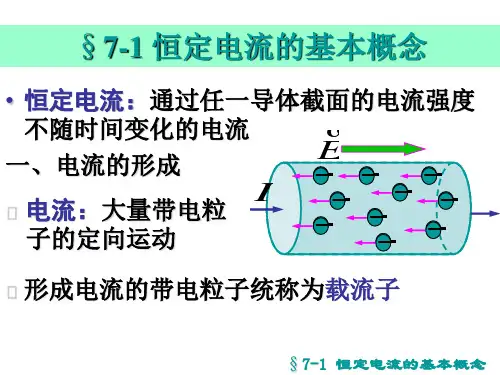 § 7-1 恒定电流的基本概念

• 恒定电流：通过任一导体截面的电流强度不随时间变化的电流

一、电流的形成

$\vec{E}$

$I$

□ 电流：大量带电粒子的定向运动

□ 形成电流的带电粒子统称为载流子

§ 7-1 恒定电流的基本概念